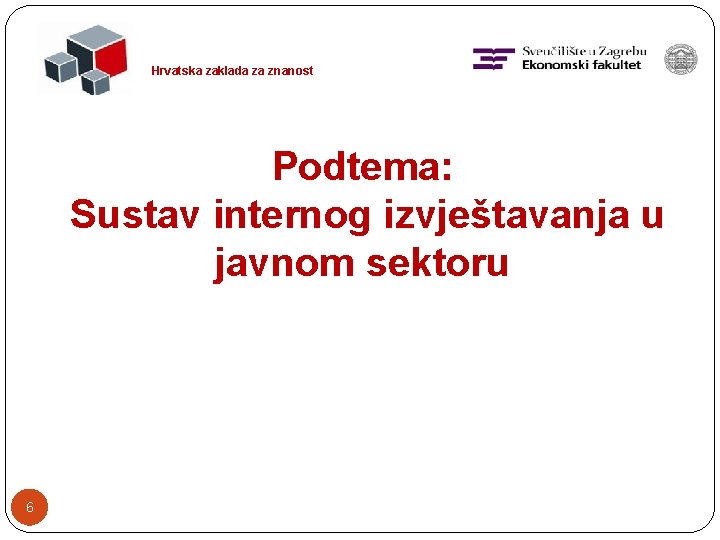 Hrvatska zaklada za znanost

Sveučilište u Zagrebu
Ekonomski fakultet

Podtema:
Sustav internog izvještavanja u javnom sektoru

6